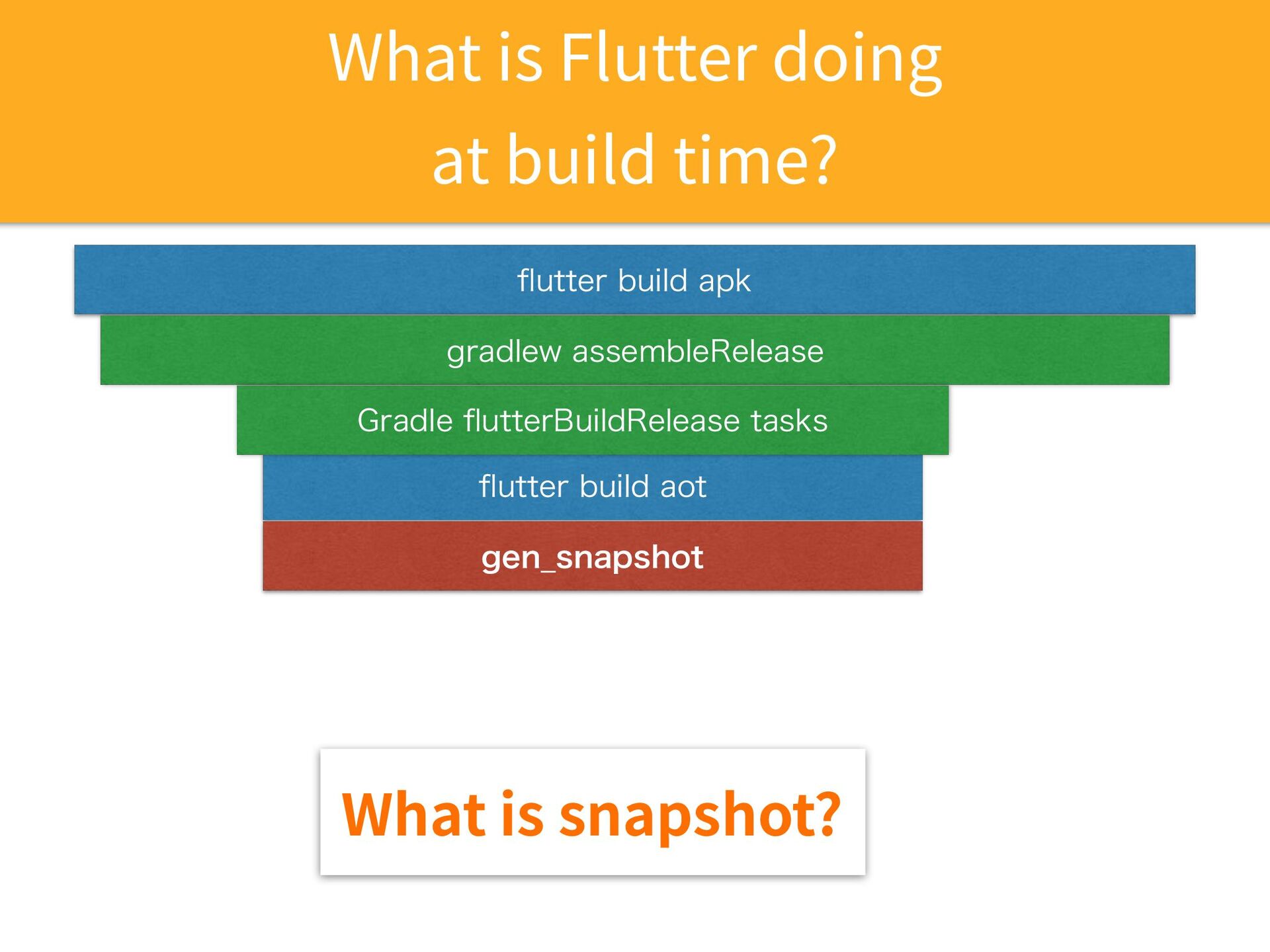 What is Flutter doing at build time?

flutter build apk

gradlew assembleRelease

Gradle flutterBuildRelease tasks

flutter build aot

gen_snapshot

What is snapshot?